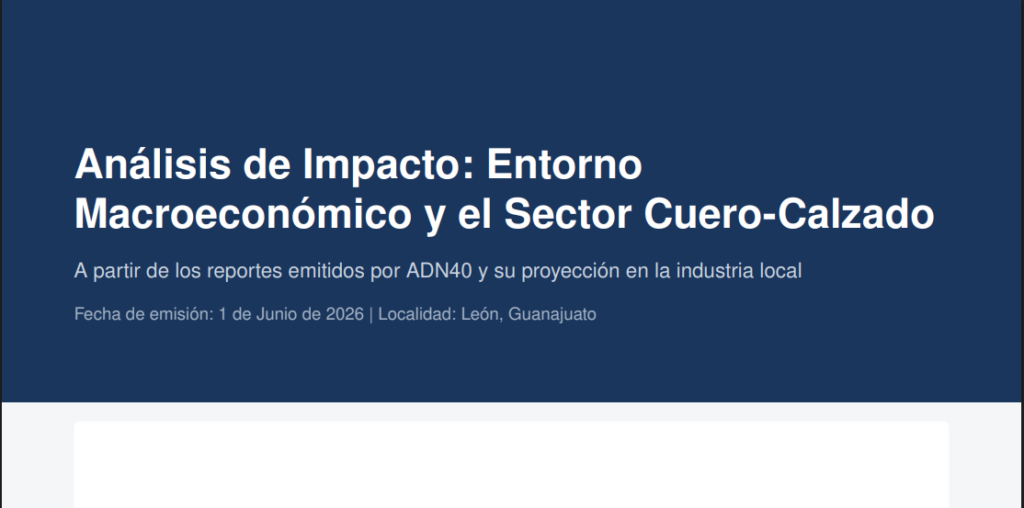 Análisis de Impacto: Entorno Macroeconómico y el Sector Cuero-Calzado

A partir de los reportes emitidos por ADN40 y su proyección en la industria local

Fecha de emisión: 1 de Junio de 2026 | Localidad: León, Guanajuato